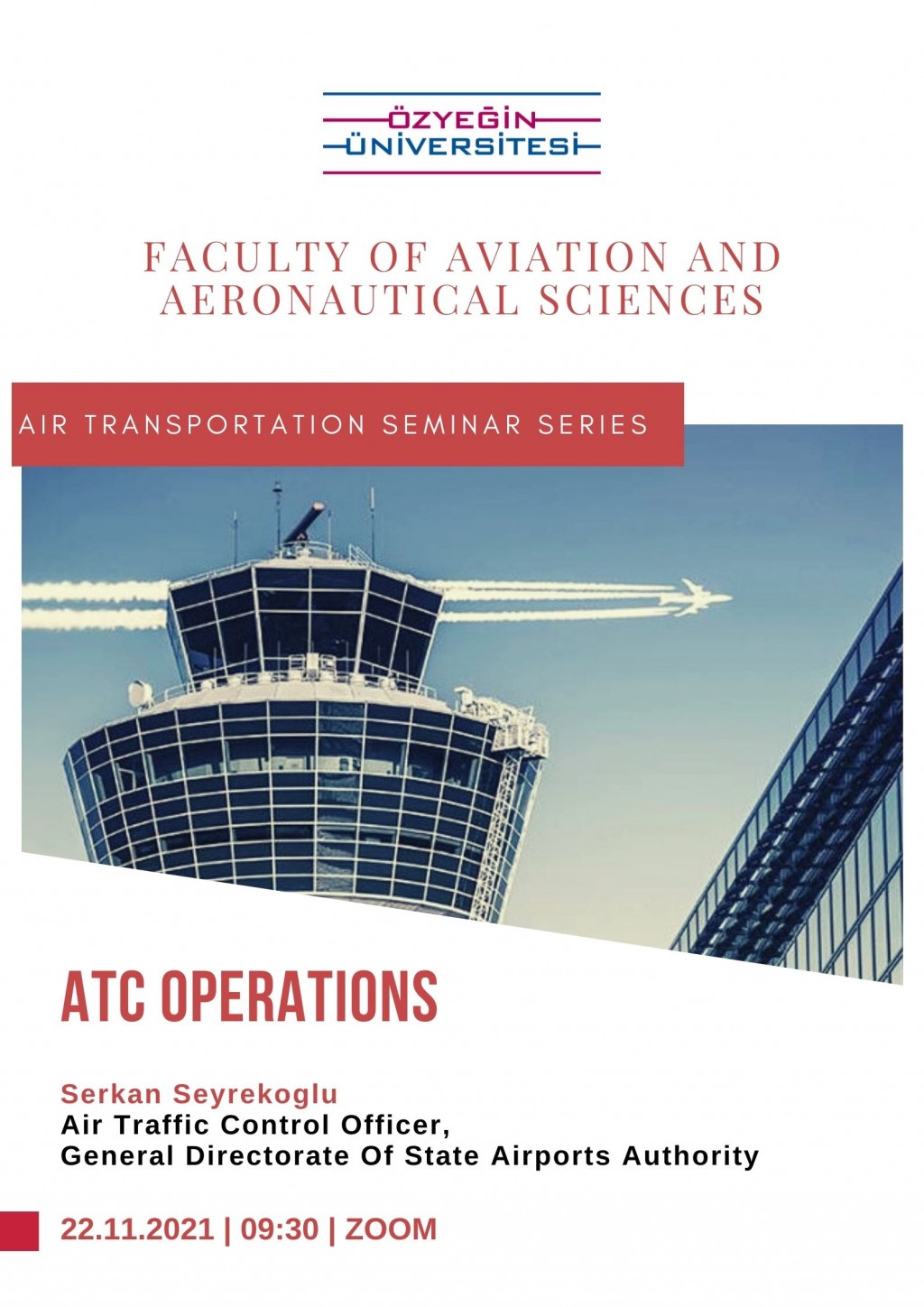 ÖZYEĞİN
ÜNİVERSİTESİ

FACULTY OF AVIATION AND AERONAUTICAL SCIENCES

AIR TRANSPORTATION SEMINAR SERIES

ATC OPERATIONS

Serkan Seyrekoglu
Air Traffic Control Officer,
General Directorate Of State Airports Authority

22.11.2021 | 09:30 | ZOOM